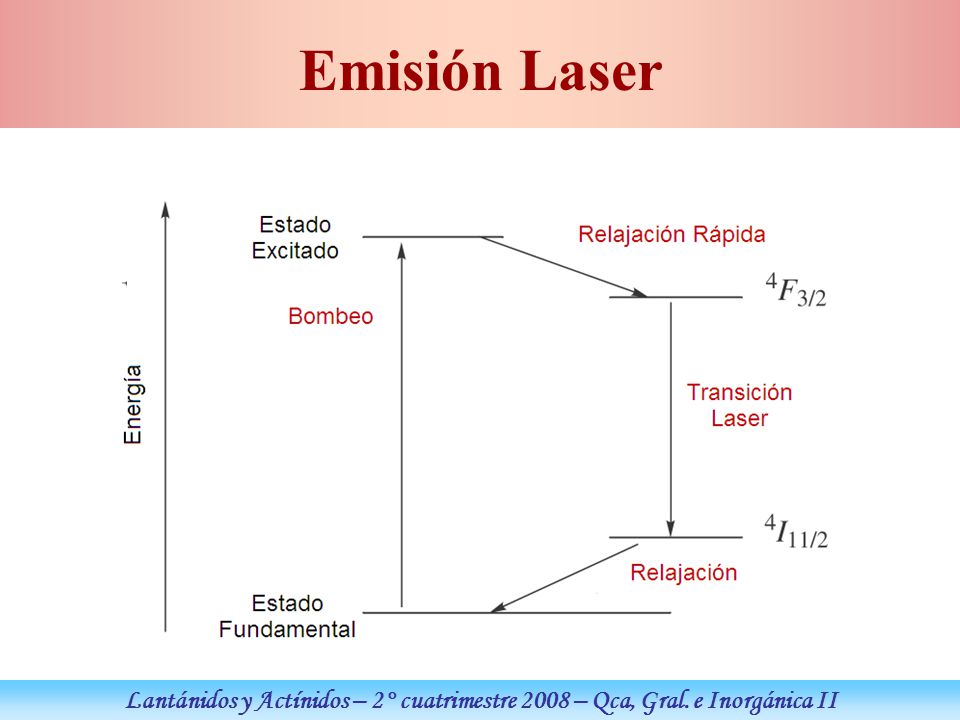 Emisión Laser

Energía

Estado Excitado

Relajación Rápida

$^4F_{3/2}$

Bombeo

Transición Laser

$^4I_{11/2}$

Relajación

Estado Fundamental

Lantánidos y Actínidos – 2° cuatrimestre 2008 – Qca, Gral. e Inorgánica II